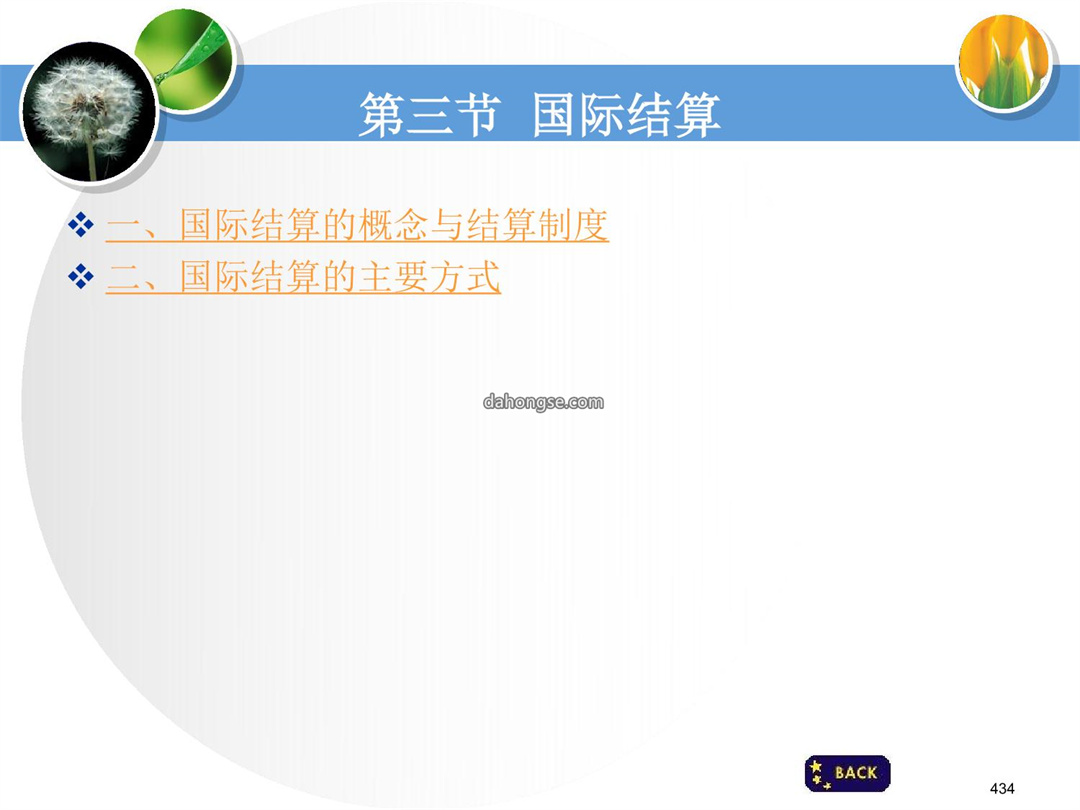 第三节 国际结算

❖ 一、国际结算的概念与结算制度
❖ 二、国际结算的主要方式

dahongse.com

BACK

434